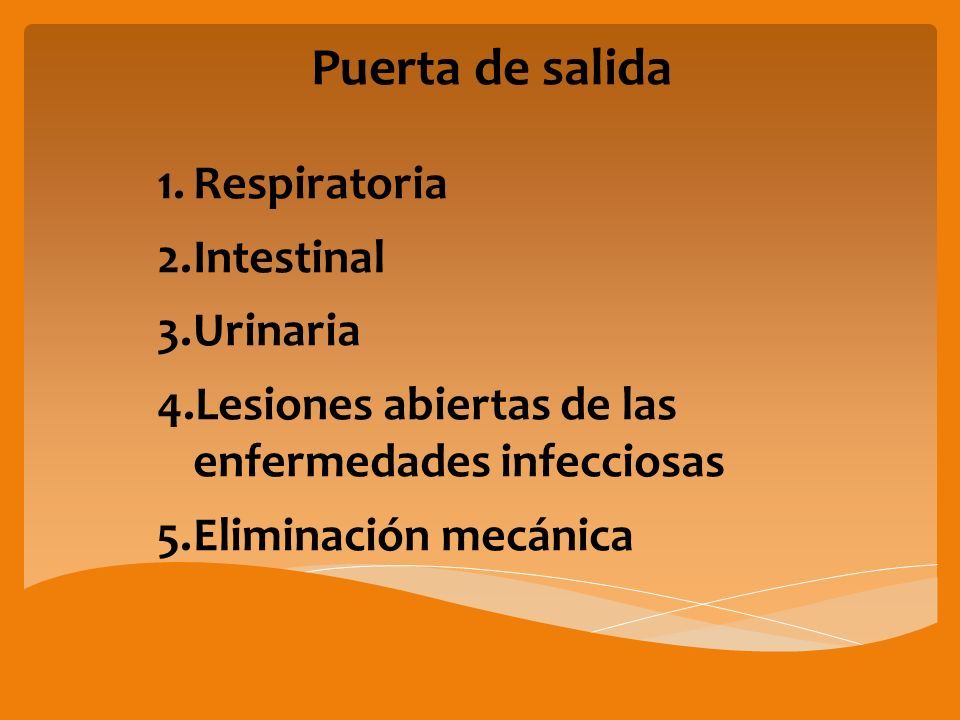 Puerta de salida

1. Respiratoria
2. Intestinal
3. Urinaria
4. Lesiones abiertas de las enfermedades infecciosas
5. Eliminación mecánica